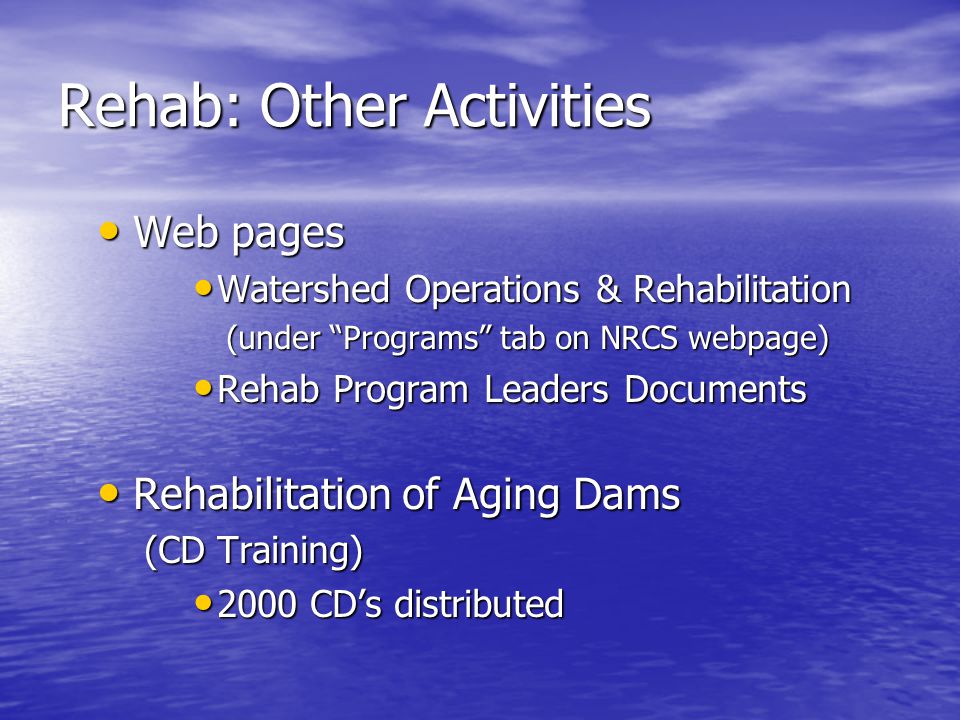 Rehab: Other Activities

• Web pages
  • Watershed Operations & Rehabilitation (under “Programs” tab on NRCS webpage)
  • Rehab Program Leaders Documents

• Rehabilitation of Aging Dams (CD Training)
  • 2000 CD’s distributed